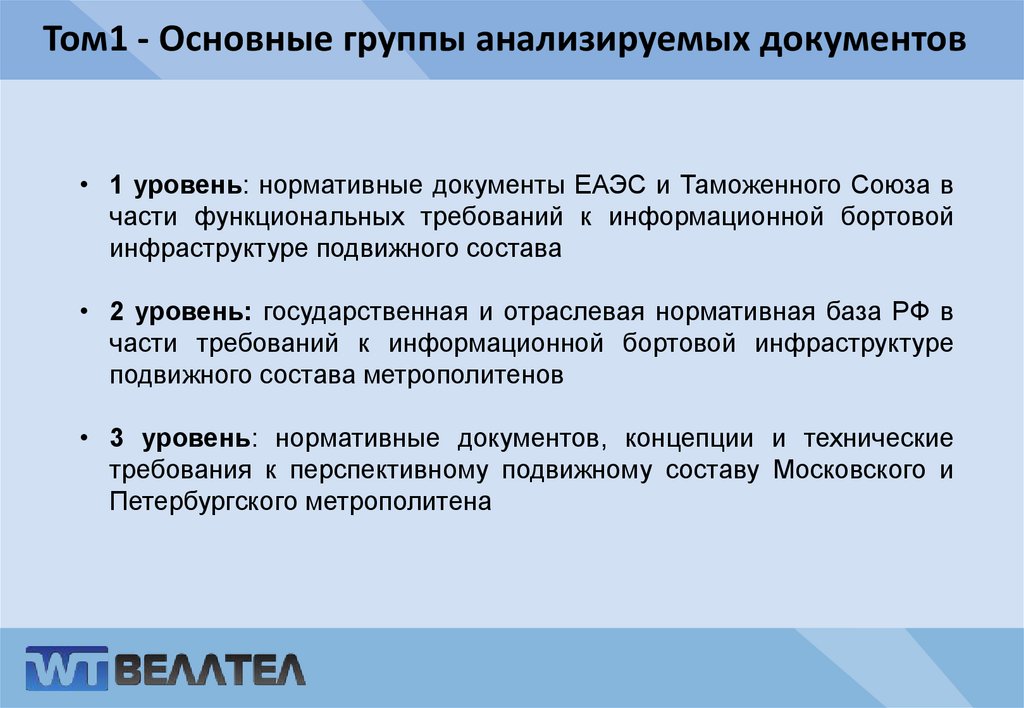 Том1 - Основные группы анализируемых документов

• 1 уровень: нормативные документы ЕАЭС и Таможенного Союза в части функциональных требований к информационной бортовой инфраструктуре подвижного состава

• 2 уровень: государственная и отраслевая нормативная база РФ в части требований к информационной бортовой инфраструктуре подвижного состава метрополитенов

• 3 уровень: нормативные документов, концепции и технические требования к перспективному подвижному составу Московского и Петербургского метрополитена

WT ВЕЛЛТЕЛ